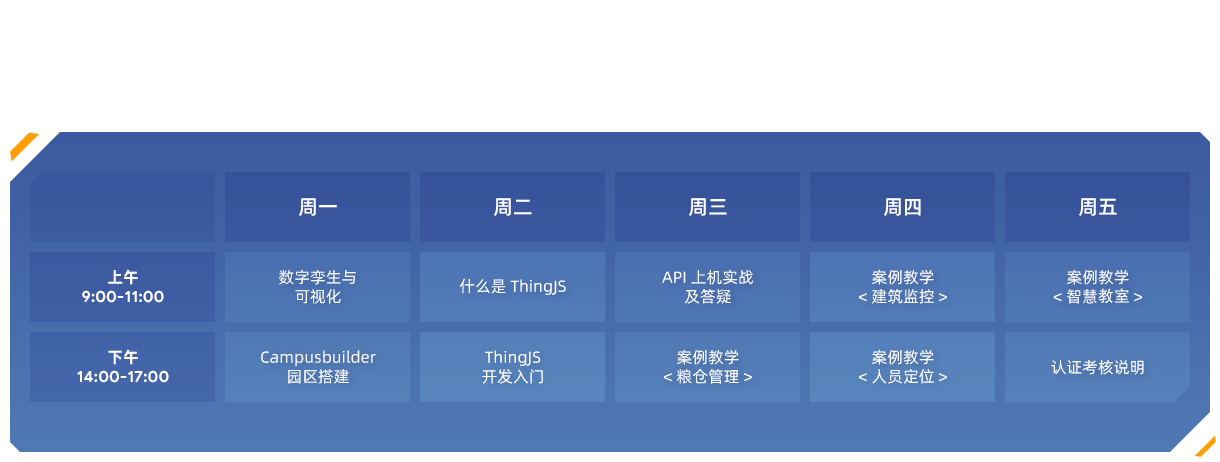 | | 周一 | 周二 | 周三 | 周四 | 周五 |
|---|---|---|---|---|---|
| 上午 9:00-11:00 | 数字孪生与可视化 | 什么是 ThingJS | API 上机实战及答疑 | 案例教学 < 建筑监控 > | 案例教学 < 智慧教室 > |
| 下午 14:00-17:00 | Campusbuilder 园区搭建 | ThingJS 开发入门 | 案例教学 < 粮仓管理 > | 案例教学 < 人员定位 > | 认证考核说明 |